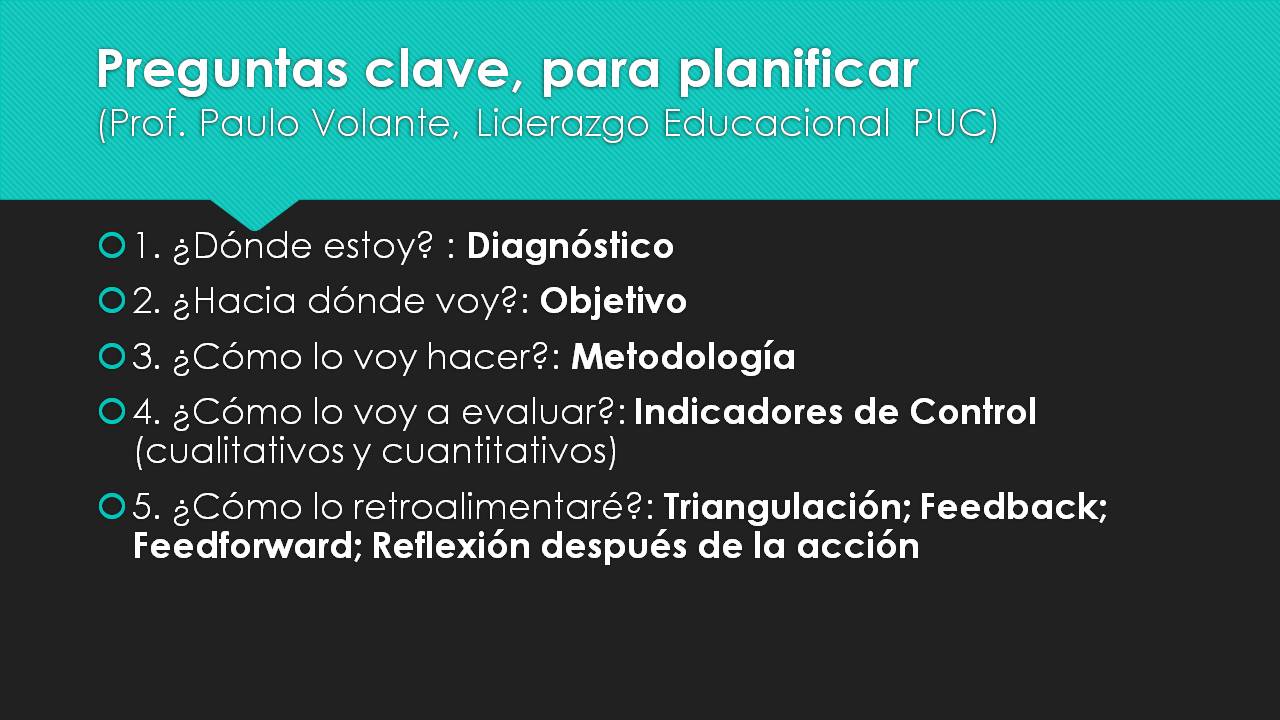 Preguntas clave, para planificar
(Prof. Paulo Volante, Liderazgo Educacional PUC)

1. ¿Dónde estoy? : Diagnóstico

2. ¿Hacia dónde voy?: Objetivo

3. ¿Cómo lo voy hacer?: Metodología

4. ¿Cómo lo voy a evaluar?: Indicadores de Control (cualitativos y cuantitativos)

5. ¿Cómo lo retroalimentaré?: Triangulación; Feedback; Feedforward; Reflexión después de la acción